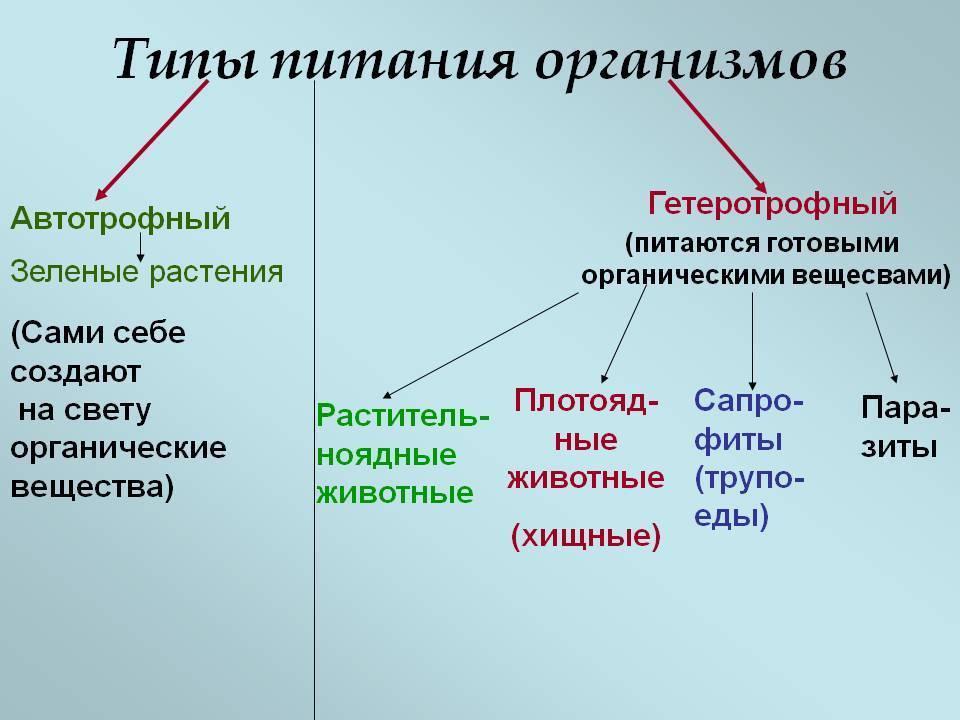 Типы питания организмов

Автотрофный

Зеленые растения

(Сами себе создают на свету органические вещества)

Гетеротрофный

(питаются готовыми органическими вещесвами)

Растительноядные животные

Плотоядные животные

(хищные)

Сапрофиты (трупоеды)

Паразиты